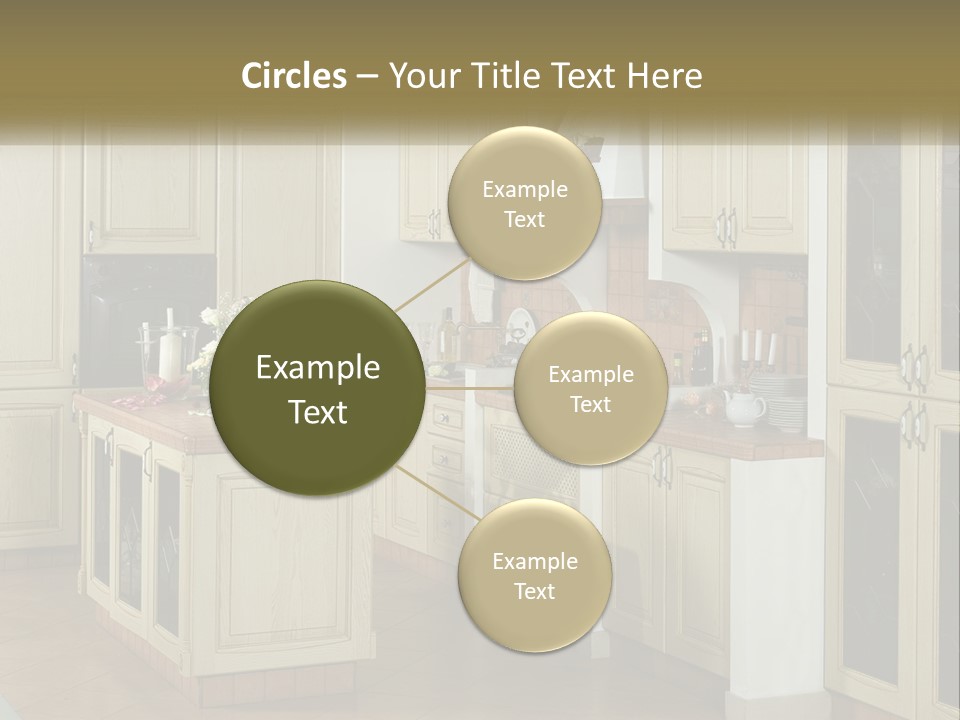 Circles – Your Title Text Here

Example Text

Example Text

Example Text

Example Text